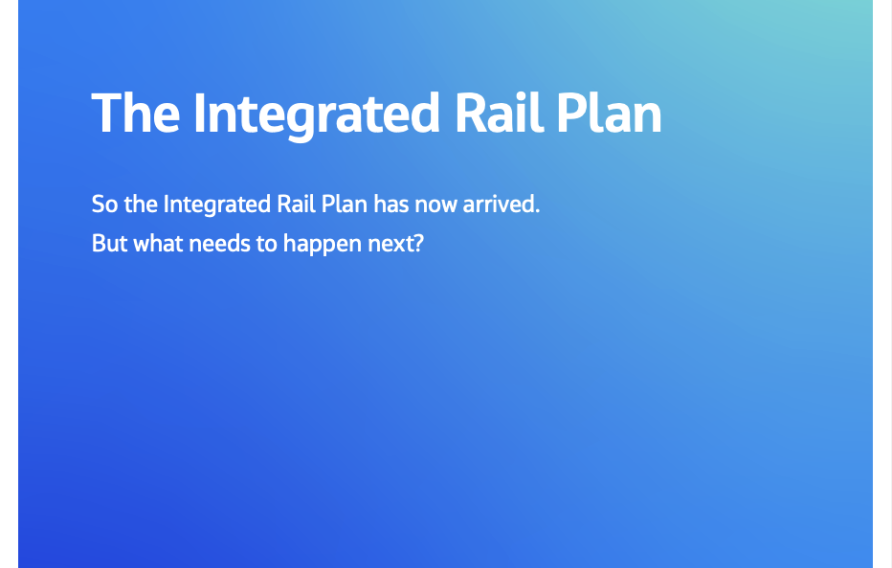 The Integrated Rail Plan

So the Integrated Rail Plan has now arrived.
But what needs to happen next?